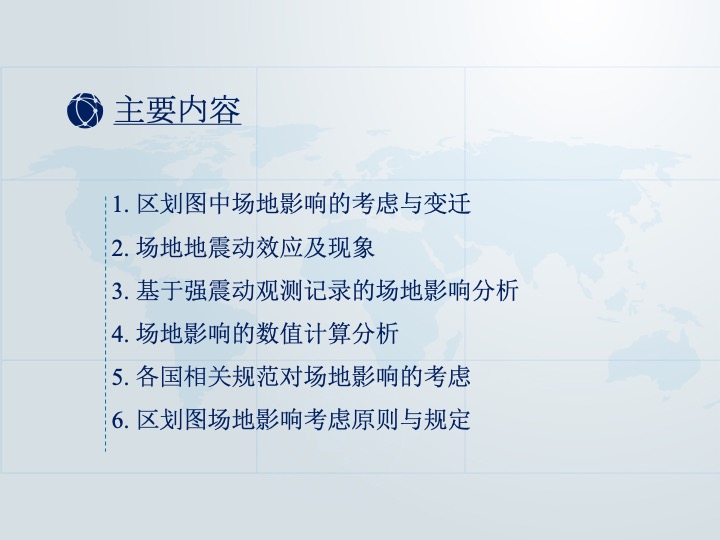 主要内容

1. 区划图中场地影响的考虑与变迁
2. 场地地震动效应及现象
3. 基于强震动观测记录的场地影响分析
4. 场地影响的数值计算分析
5. 各国相关规范对场地影响的考虑
6. 区划图场地影响考虑原则与规定